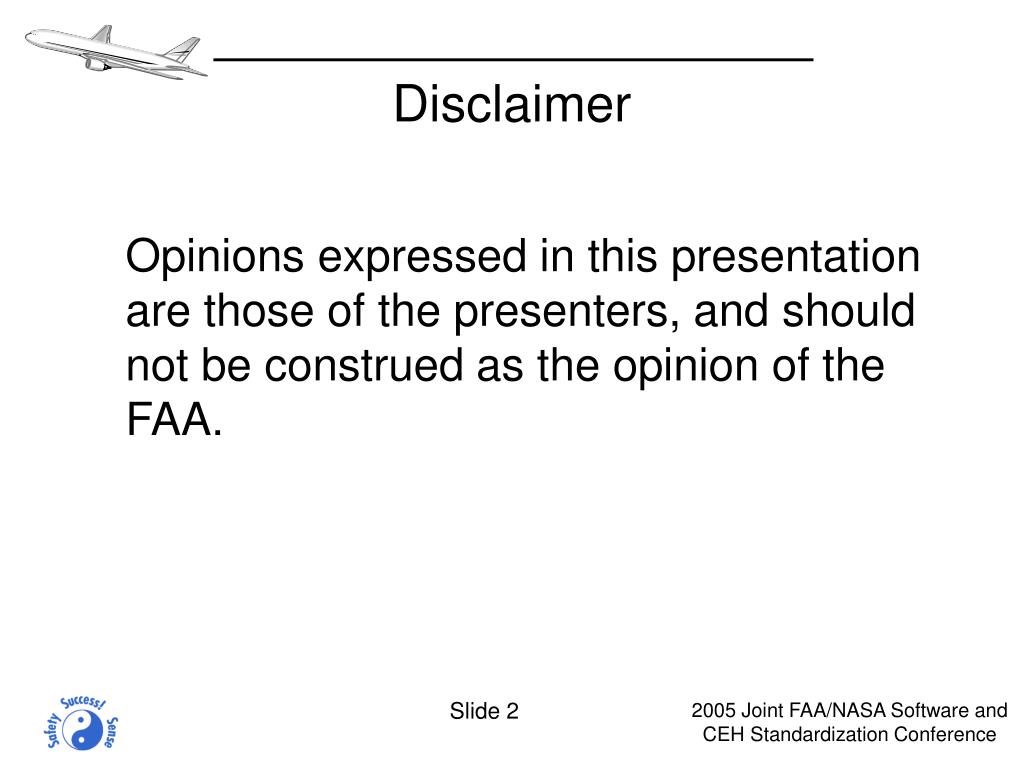 Disclaimer

Opinions expressed in this presentation are those of the presenters, and should not be construed as the opinion of the FAA.

Safety Success! Sense

Slide 2

2005 Joint FAA/NASA Software and CEH Standardization Conference